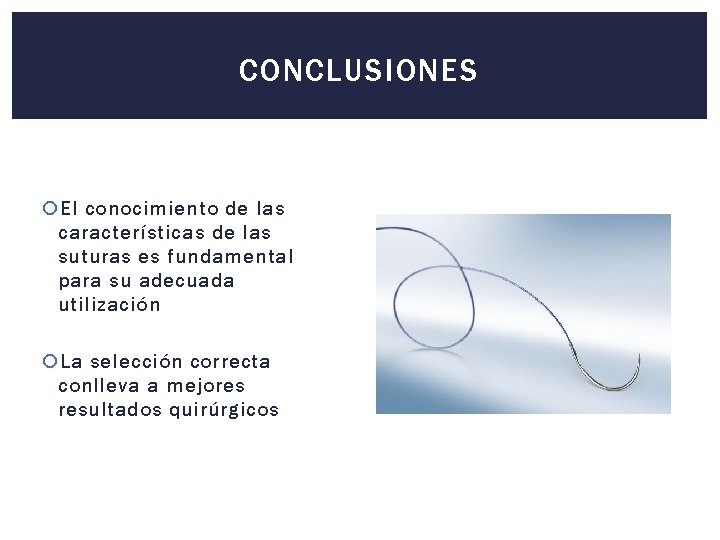 CONCLUSIONES

El conocimiento de las características de las suturas es fundamental para su adecuada utilización

La selección correcta conlleva a mejores resultados quirúrgicos